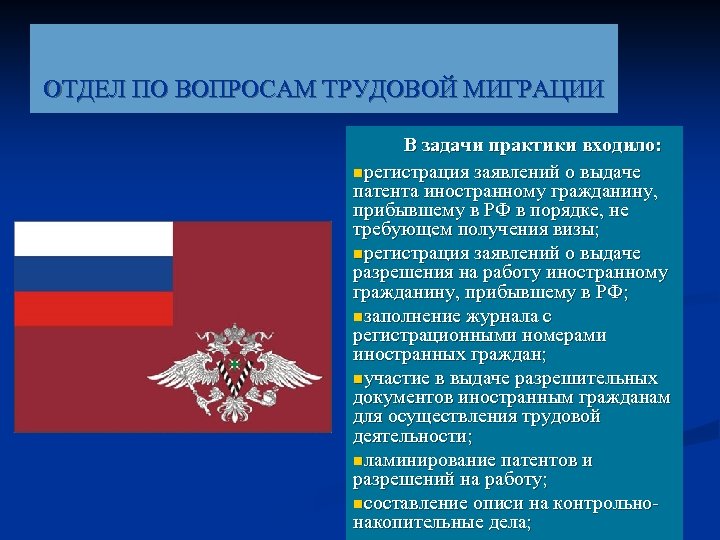 ОТДЕЛ ПО ВОПРОСАМ ТРУДОВОЙ МИГРАЦИИ

В задачи практики входило:

▪регистрация заявлений о выдаче патента иностранному гражданину, прибывшему в РФ в порядке, не требующем получения визы;

▪регистрация заявлений о выдаче разрешения на работу иностранному гражданину, прибывшему в РФ;

▪заполнение журнала с регистрационными номерами иностранных граждан;

▪участие в выдаче разрешительных документов иностранным гражданам для осуществления трудовой деятельности;

▪ламинирование патентов и разрешений на работу;

▪составление описи на контрольно-накопительные дела;